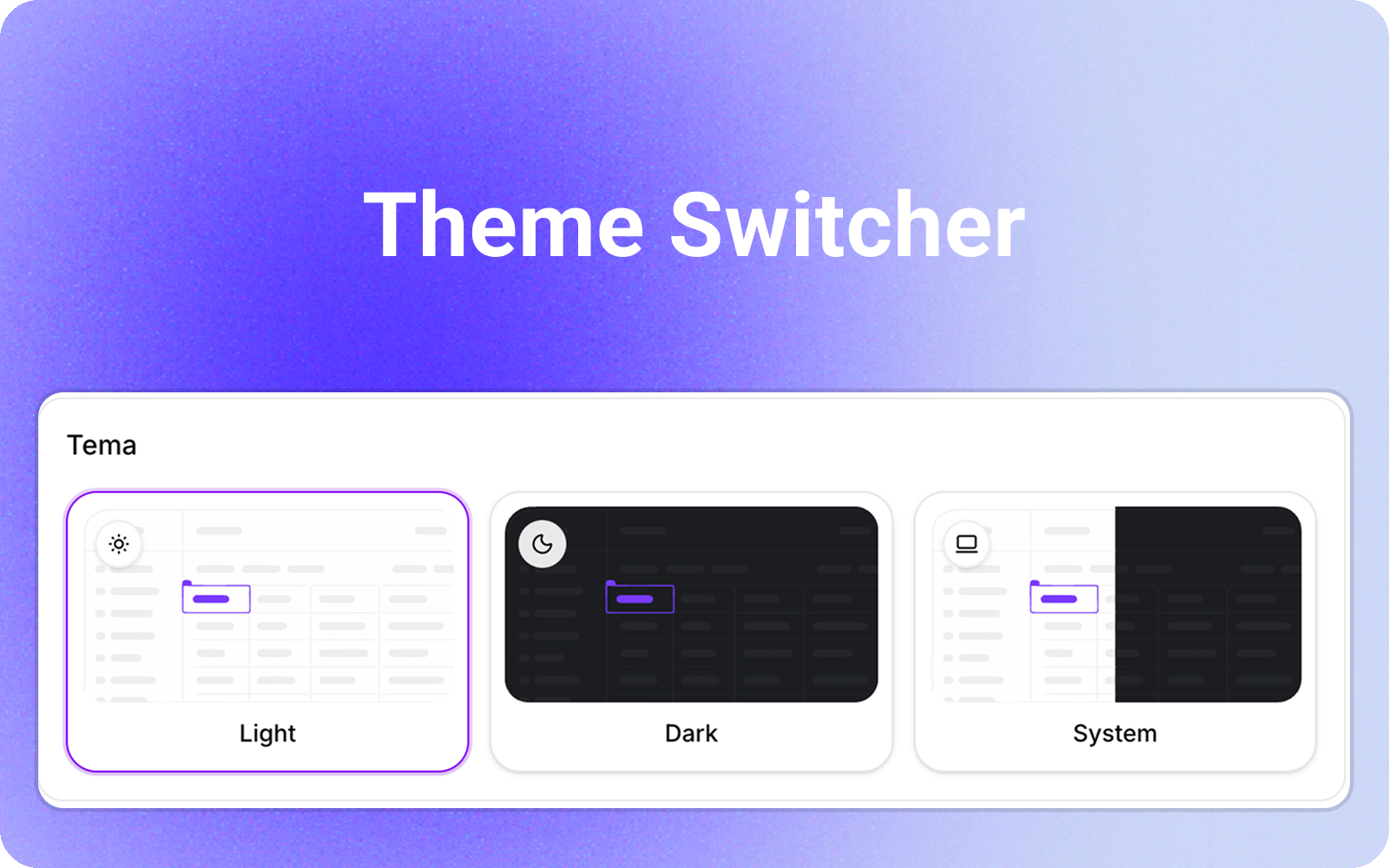 Theme Switcher

Tema

Light

Dark

System